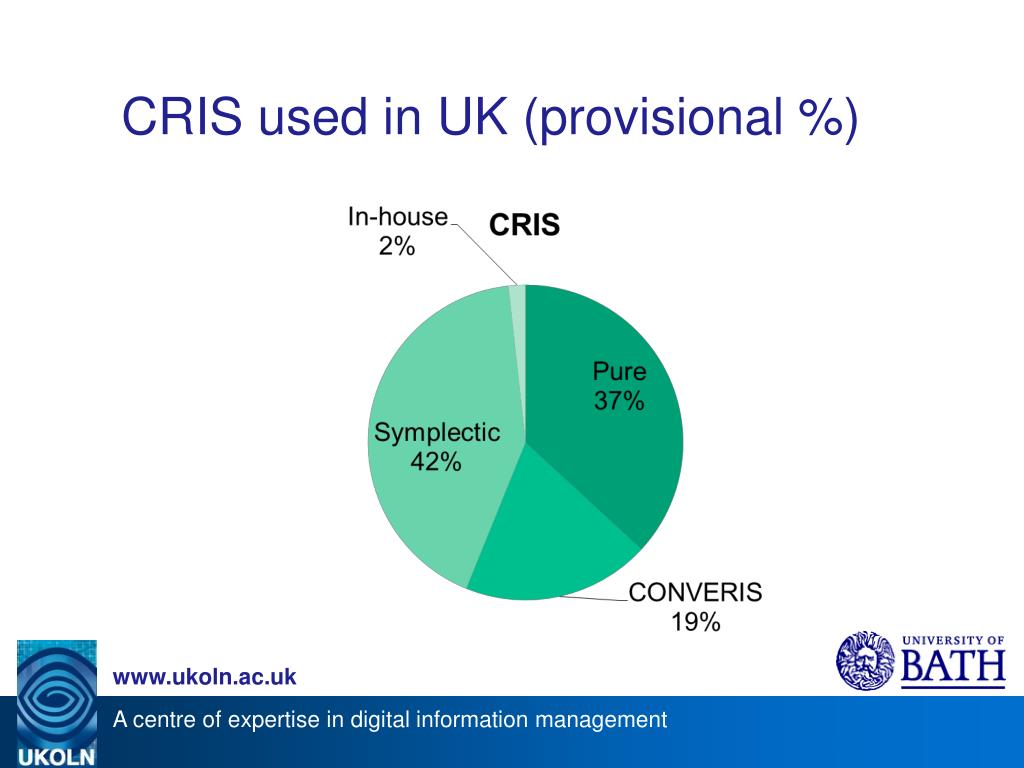 CRIS used in UK (provisional %)

CRIS

In-house
2%

Pure
37%

Symplectic
42%

CONVERIS
19%

www.ukoln.ac.uk

A centre of expertise in digital information management

UKOLN

UNIVERSITY OF
BATH